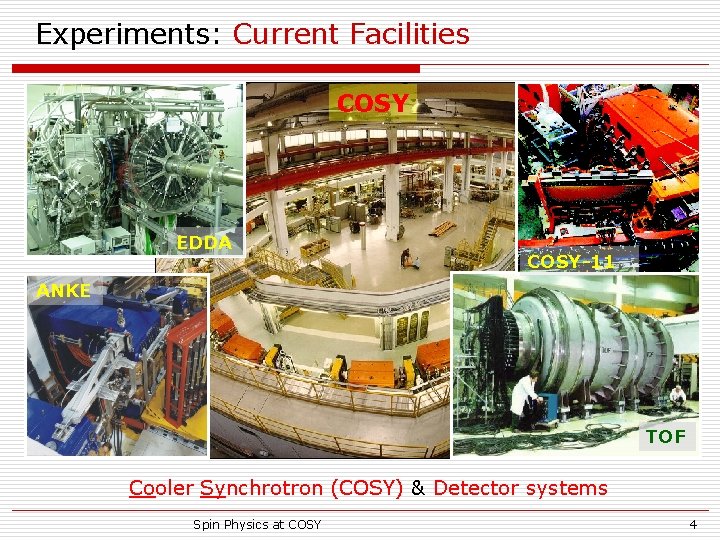 Experiments: Current Facilities

COSY

EDDA

COSY-11

ANKE

TOF

Cooler Synchrotron (COSY) & Detector systems

Spin Physics at COSY

4